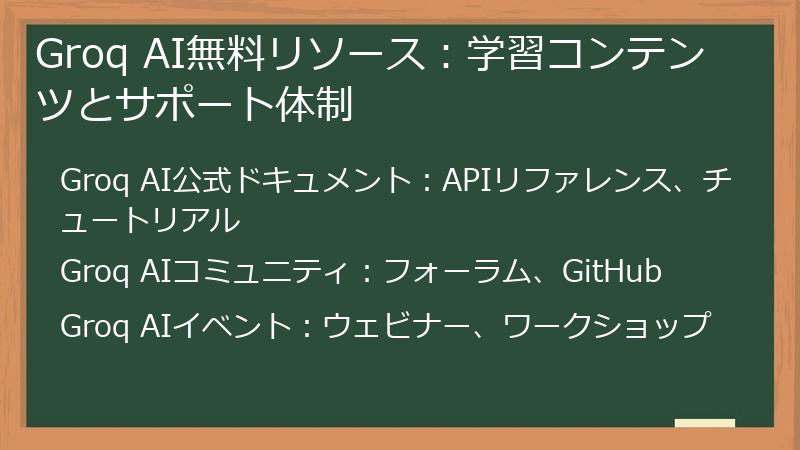 Groq AI無料リソース：学習コンテンツとサポート体制

Groq AI公式ドキュメント：APIリファレンス、チュートリアル

Groq AIコミュニティ：フォーラム、GitHub

Groq AIイベント：ウェビナー、ワークショップ